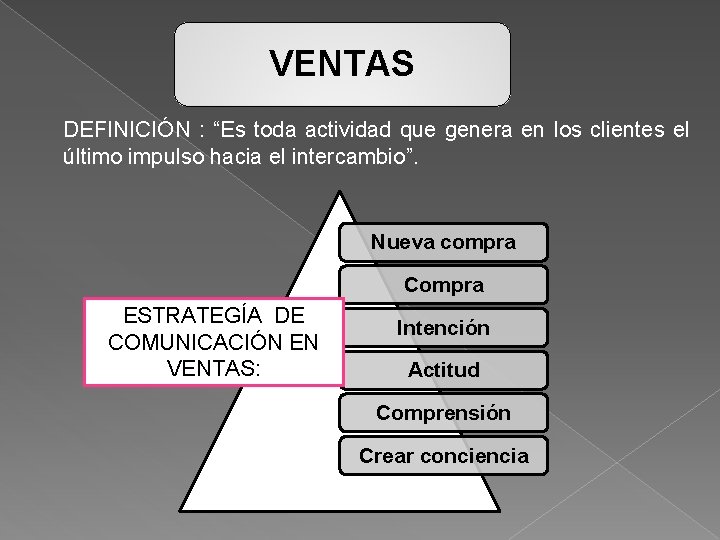 VENTAS

DEFINICIÓN : “Es toda actividad que genera en los clientes el último impulso hacia el intercambio”.

ESTRATEGÍA DE COMUNICACIÓN EN VENTAS:

Nueva compra
Compra
Intención
Actitud
Comprensión
Crear conciencia